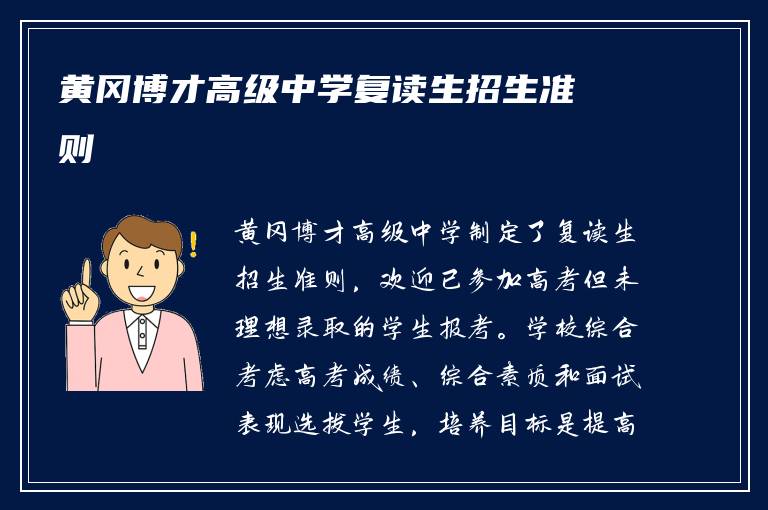 黄冈博才高级中学复读生招生准则

黄冈博才高级中学制定了复读生招生准则，欢迎已参加高考但未理想录取的学生报考。学校综合考虑高考成绩、综合素质和面试表现选拔学生，培养目标是提高